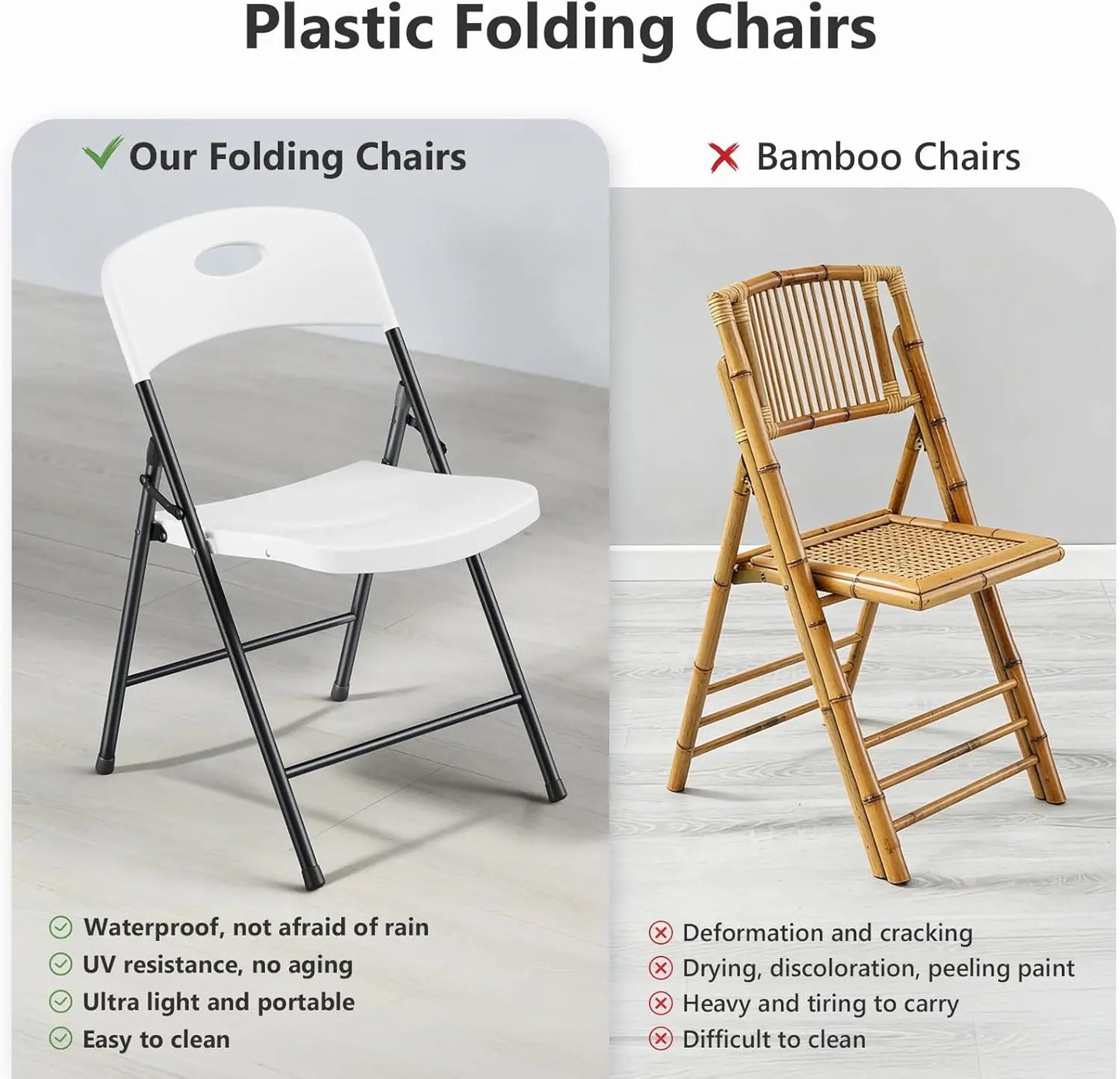 Plastic Folding Chairs

Our Folding Chairs

Waterproof, not afraid of rain
UV resistance, no aging
Ultra light and portable
Easy to clean

Bamboo Chairs

Deformation and cracking
Drying, discoloration, peeling paint
Heavy and tiring to carry
Difficult to clean